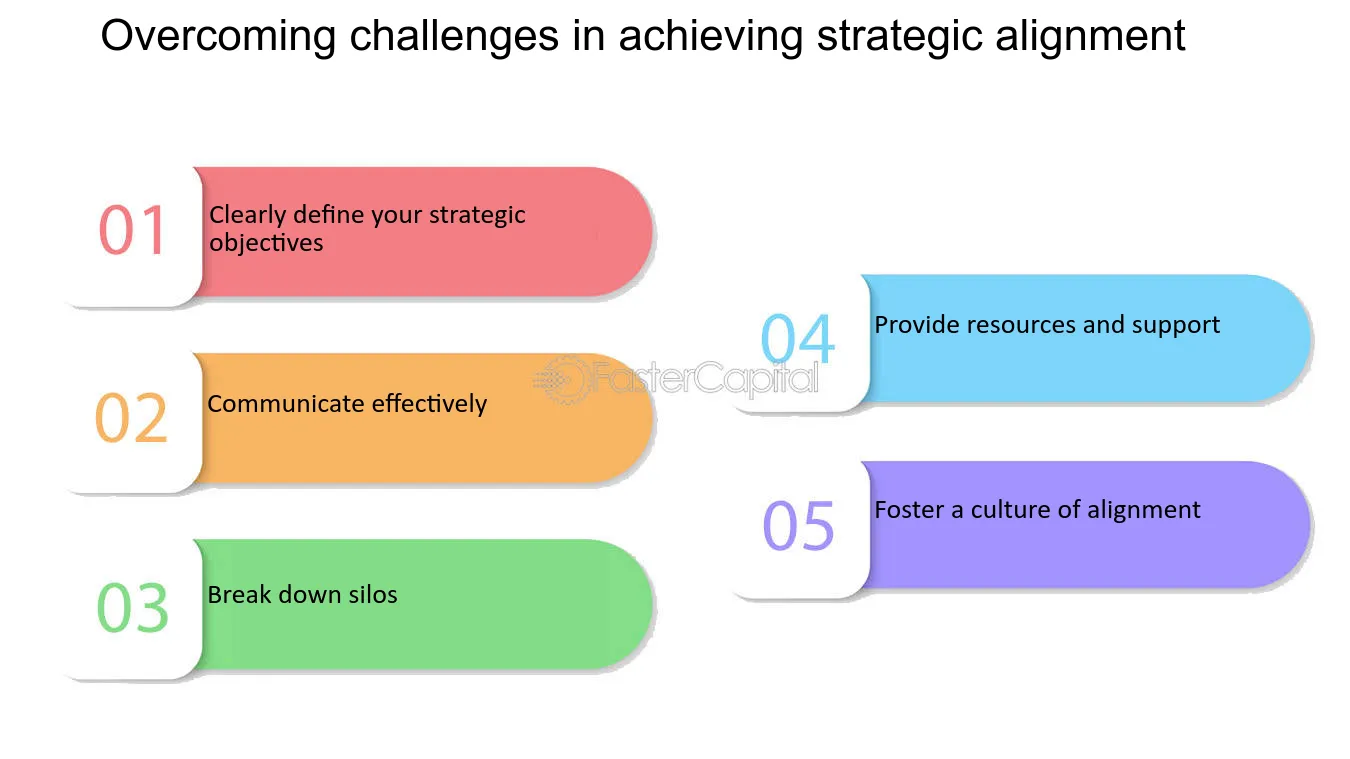 Overcoming challenges in achieving strategic alignment

01 Clearly define your strategic objectives

02 Communicate effectively

03 Break down silos

04 Provide resources and support

05 Foster a culture of alignment

FasterCapital